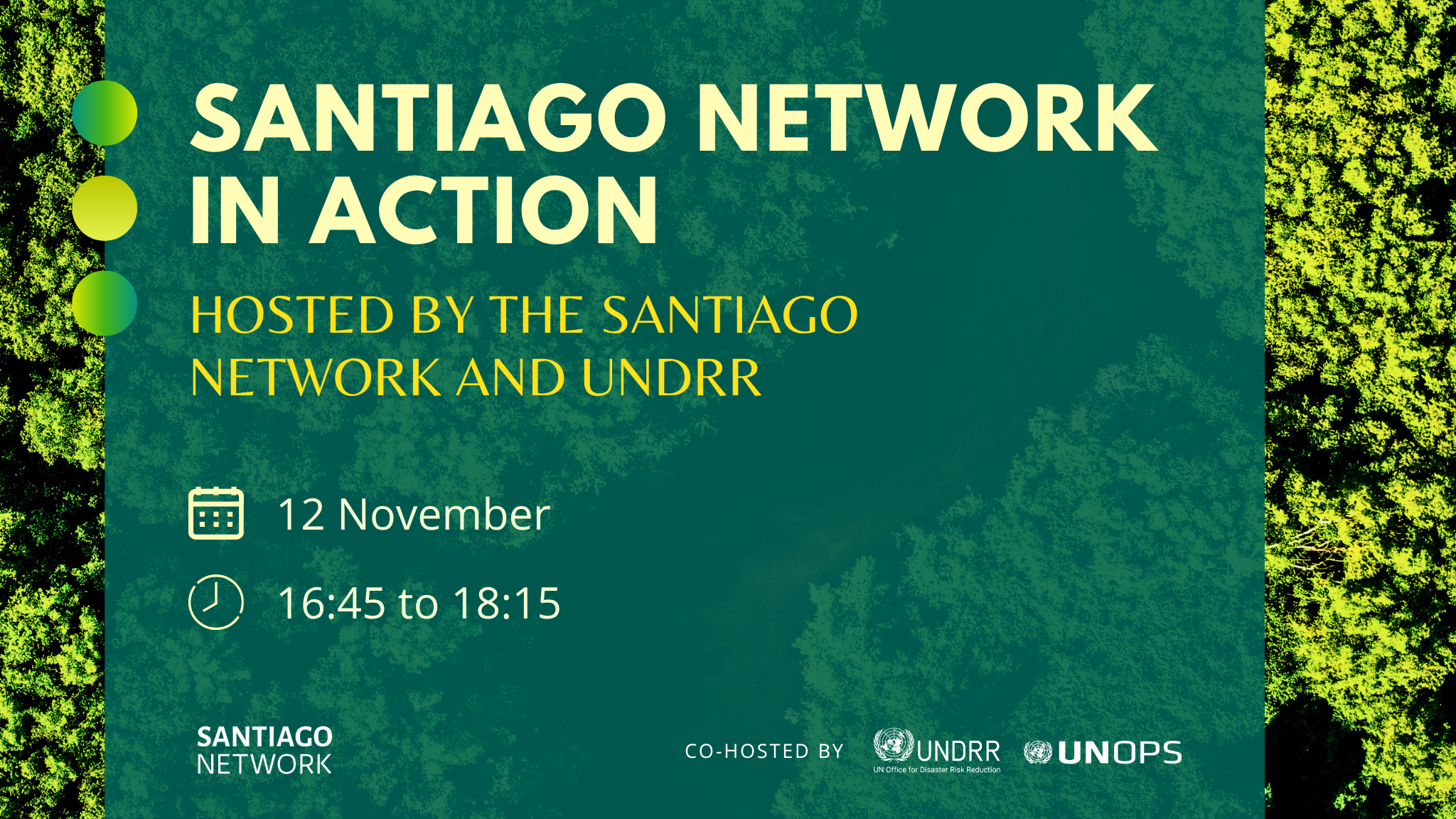 SANTIAGO NETWORK IN ACTION

HOSTED BY THE SANTIAGO NETWORK AND UNDRR

12 November

16:45 to 18:15

SANTIAGO NETWORK

CO-HOSTED BY UNDRR UN Office for Disaster Risk Reduction UNOPS